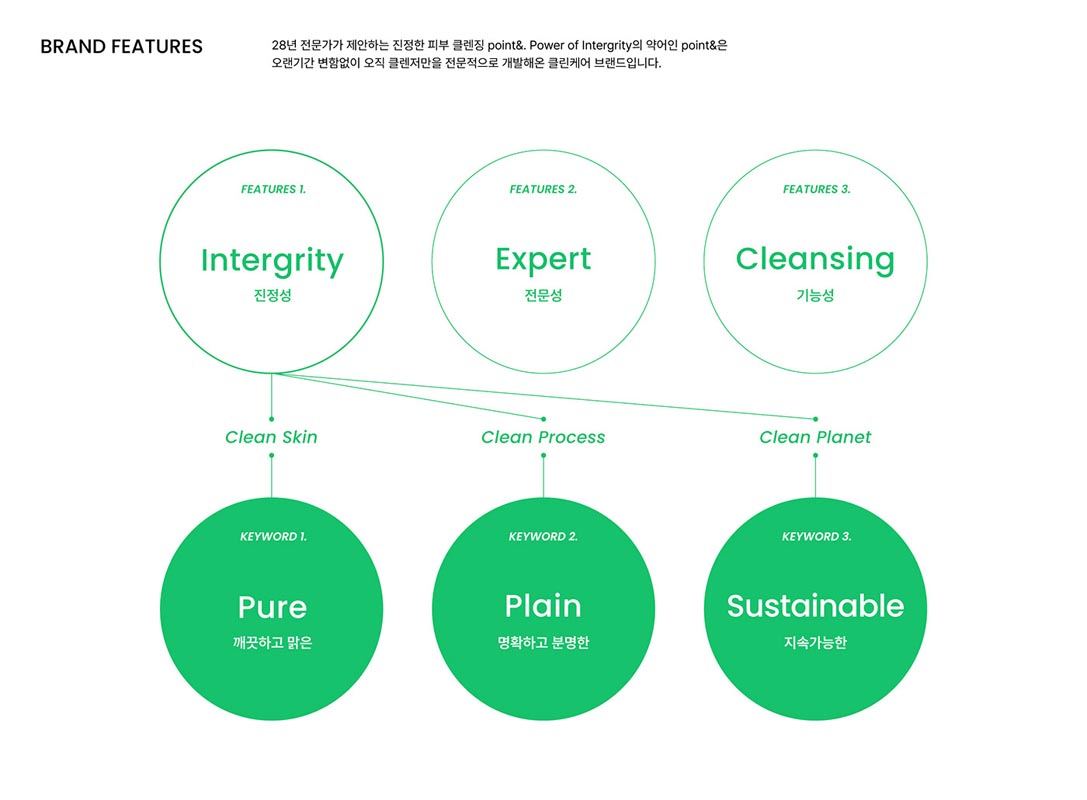 BRAND FEATURES

28년 전문가가 제안하는 진정한 피부 클렌징 point&. Power of Intergrity의 약어인 point&은 오랜기간 변함없이 오직 클렌저만을 전문적으로 개발해온 클린케어 브랜드입니다.

FEATURES 1.
Intergrity
진정성

FEATURES 2.
Expert
전문성

FEATURES 3.
Cleansing
기능성

Clean Skin

Clean Process

Clean Planet

KEYWORD 1.
Pure
깨끗하고 맑은

KEYWORD 2.
Plain
명확하고 분명한

KEYWORD 3.
Sustainable
지속가능한